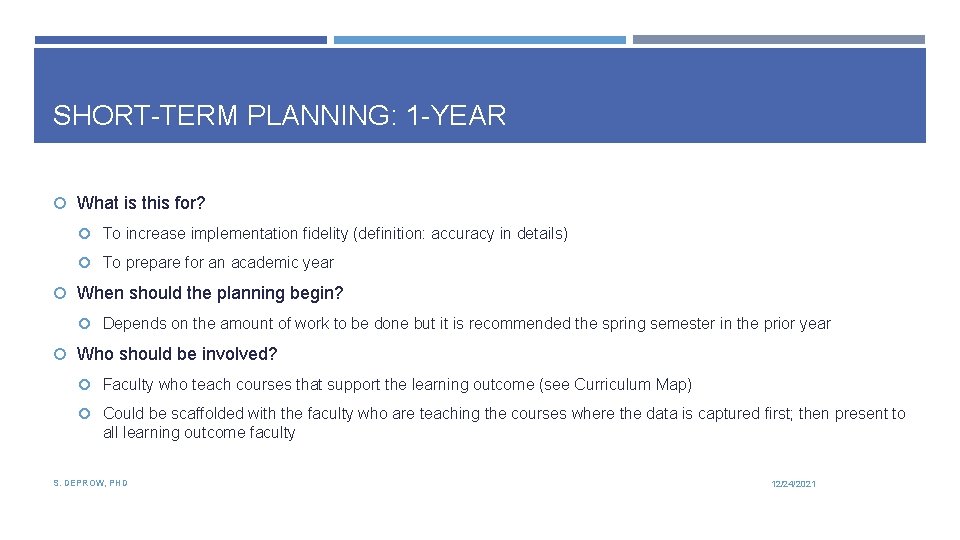 SHORT-TERM PLANNING: 1-YEAR

What is this for?

To increase implementation fidelity (definition: accuracy in details)

To prepare for an academic year

When should the planning begin?

Depends on the amount of work to be done but it is recommended the spring semester in the prior year

Who should be involved?

Faculty who teach courses that support the learning outcome (see Curriculum Map)

Could be scaffolded with the faculty who are teaching the courses where the data is captured first; then present to all learning outcome faculty

S. DEPROW, PHD

12/24/2021